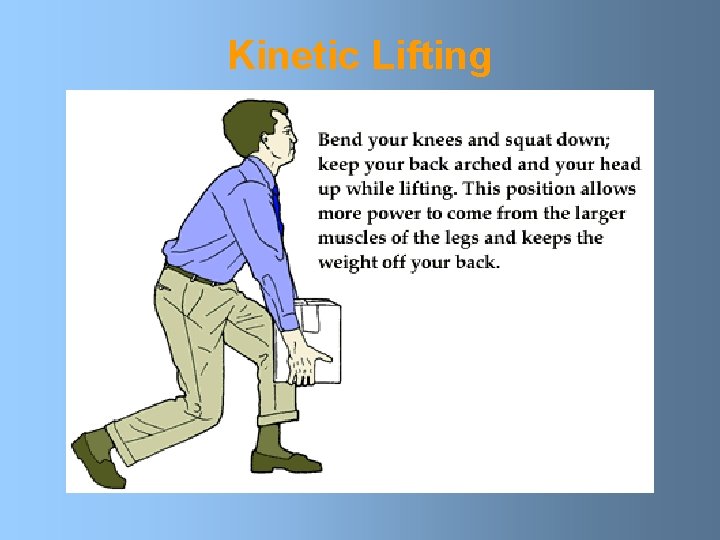 Kinetic Lifting

Bend your knees and squat down; keep your back arched and your head up while lifting. This position allows more power to come from the larger muscles of the legs and keeps the weight off your back.